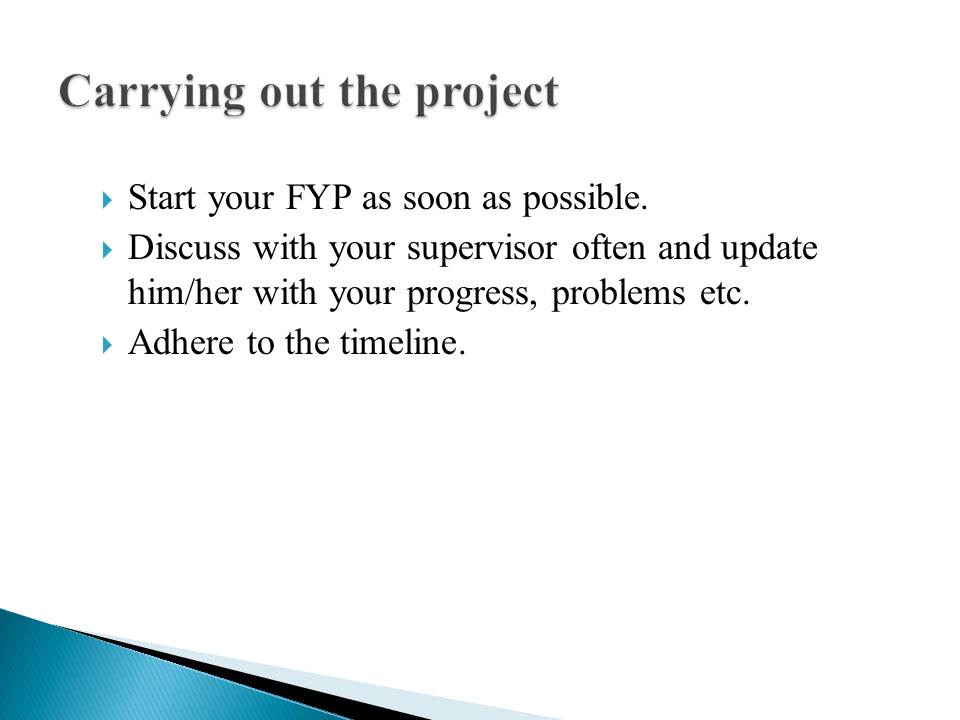 Carrying out the project

Start your FYP as soon as possible.

Discuss with your supervisor often and update him/her with your progress, problems etc.

Adhere to the timeline.